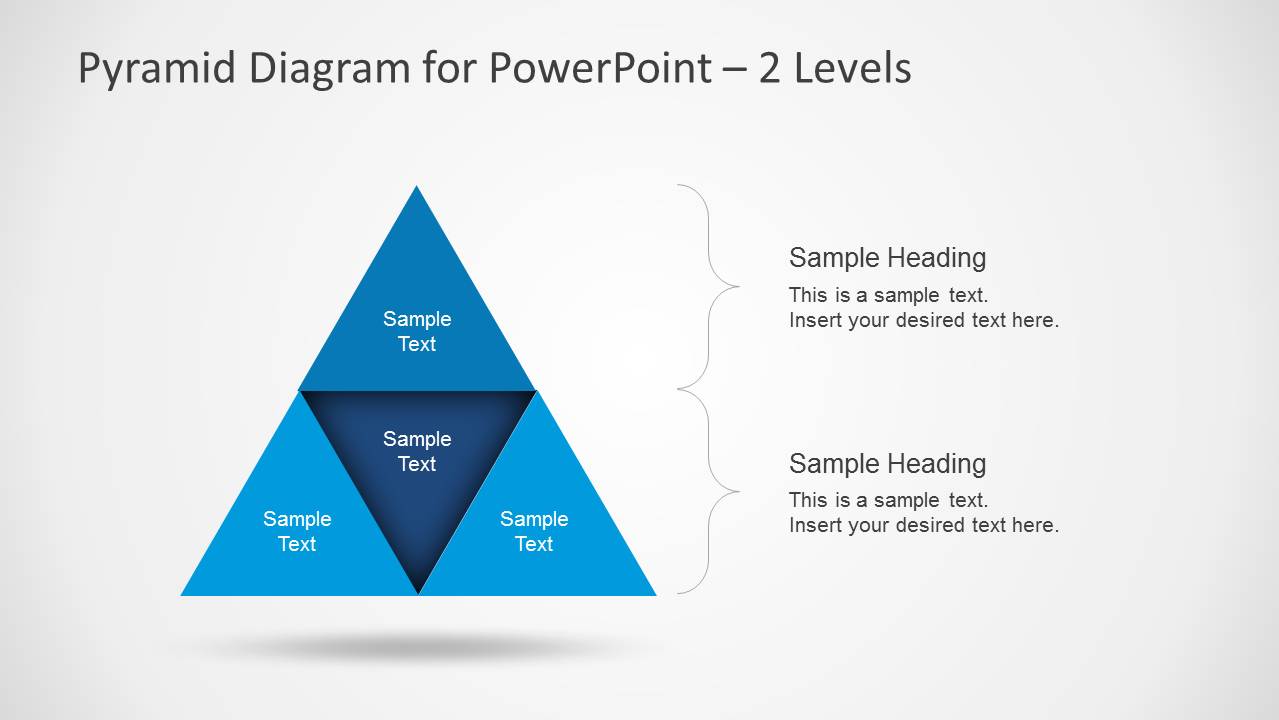 Pyramid Diagram for PowerPoint – 2 Levels

Sample Text

Sample Text

Sample Text

Sample Text

Sample Heading

This is a sample text.
Insert your desired text here.

Sample Heading

This is a sample text.
Insert your desired text here.